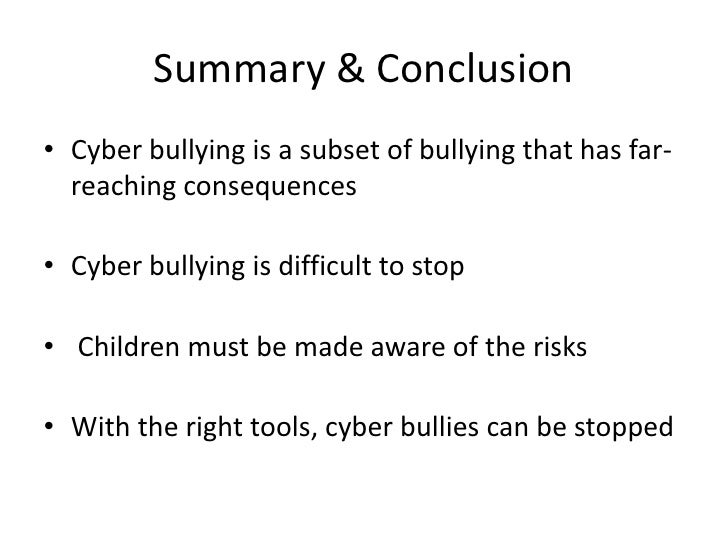 Summary & Conclusion

• Cyber bullying is a subset of bullying that has far-reaching consequences

• Cyber bullying is difficult to stop

• Children must be made aware of the risks

• With the right tools, cyber bullies can be stopped